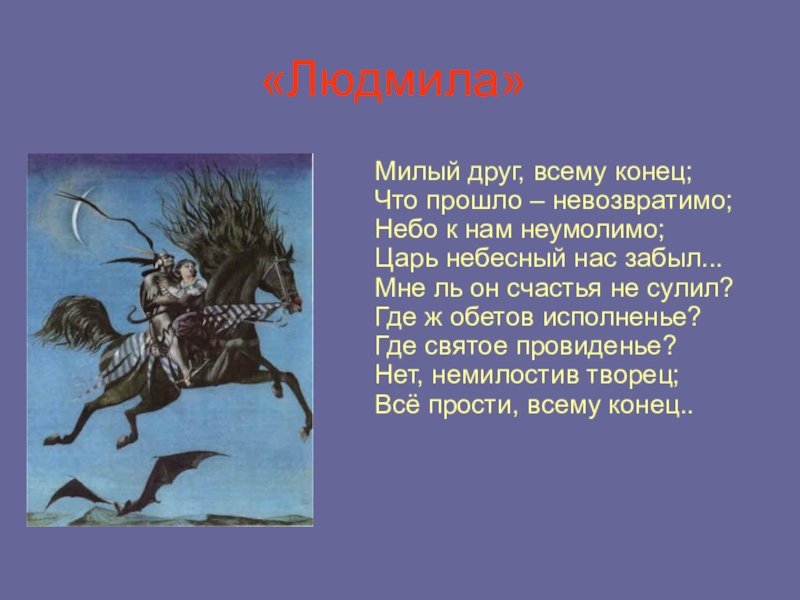 «Людмила»

Милый друг, всему конец;
Что прошло – невозвратимо;
Небо к нам неумолимо;
Царь небесный нас забыл...
Мне ль он счастья не сулил?
Где ж обетов исполненье?
Где святое провиденье?
Нет, немилостив творец;
Всё прости, всему конец..